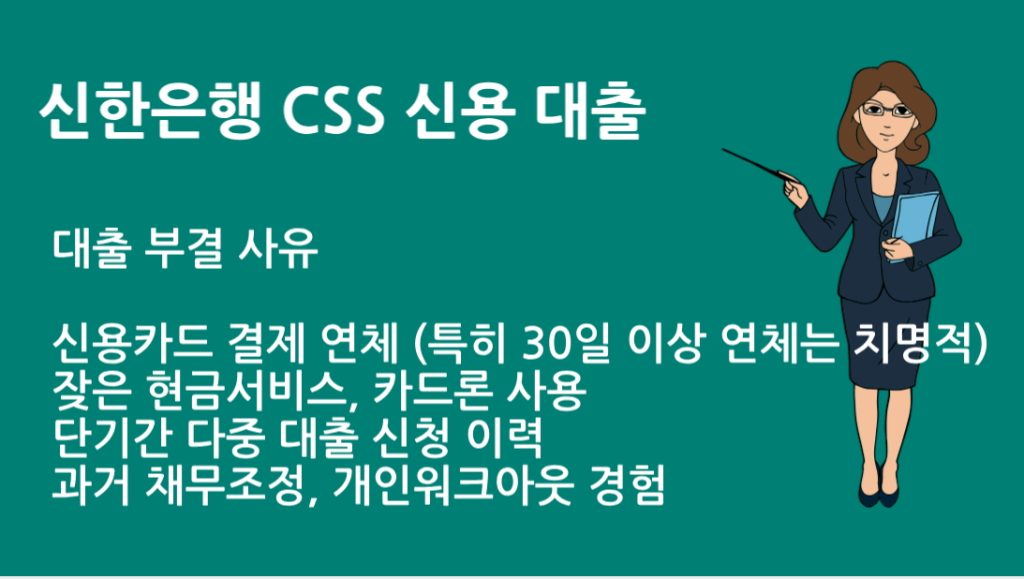 신한은행 CSS 신용 대출

대출 부결 사유

신용카드 결제 연체 (특히 30일 이상 연체는 치명적)
잦은 현금서비스, 카드론 사용
단기간 다중 대출 신청 이력
과거 채무조정, 개인워크아웃 경험